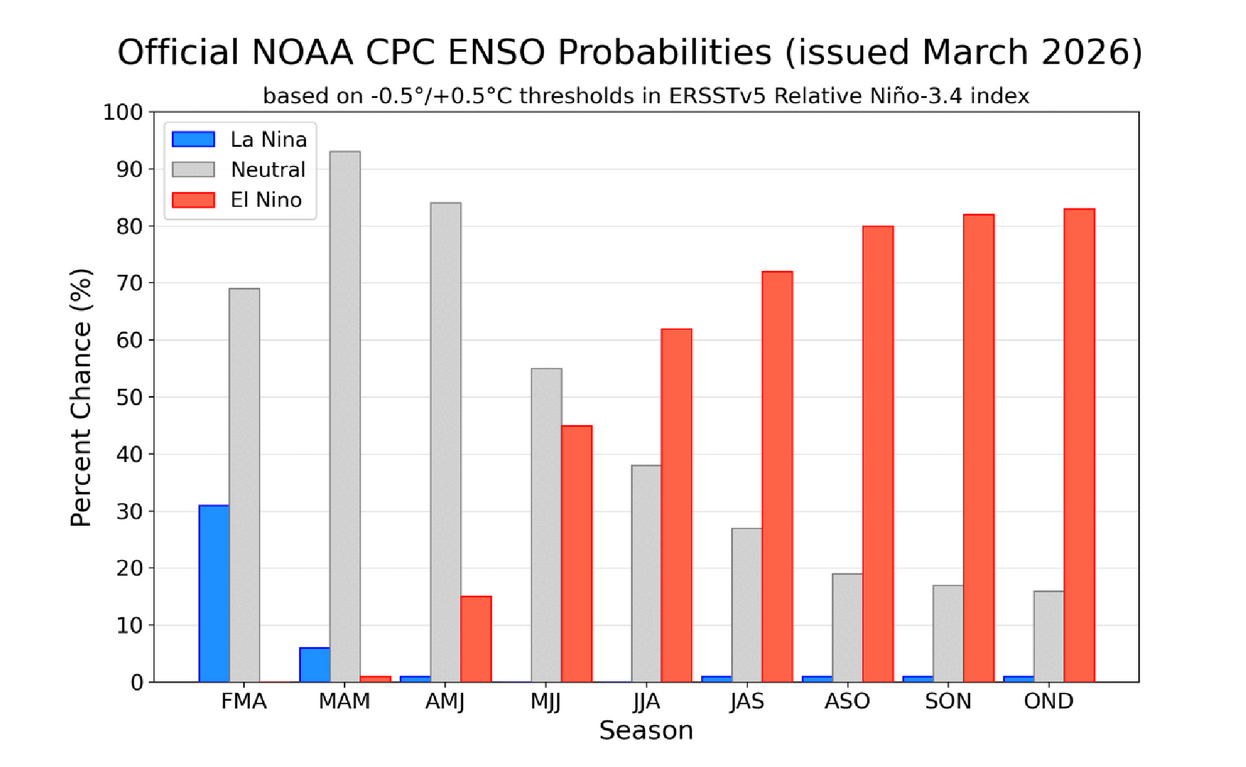 Official NOAA CPC ENSO Probabilities (issued March 2026)

based on -0.5°/+0.5°C thresholds in ERSSTv5 Relative Niño-3.4 index

La Nina
Neutral
El Nino

Percent Chance (%)

100
90
80
70
60
50
40
30
20
10
0

FMA
MAM
AMJ
MJJ
JJA
JAS
ASO
SON
OND

Season